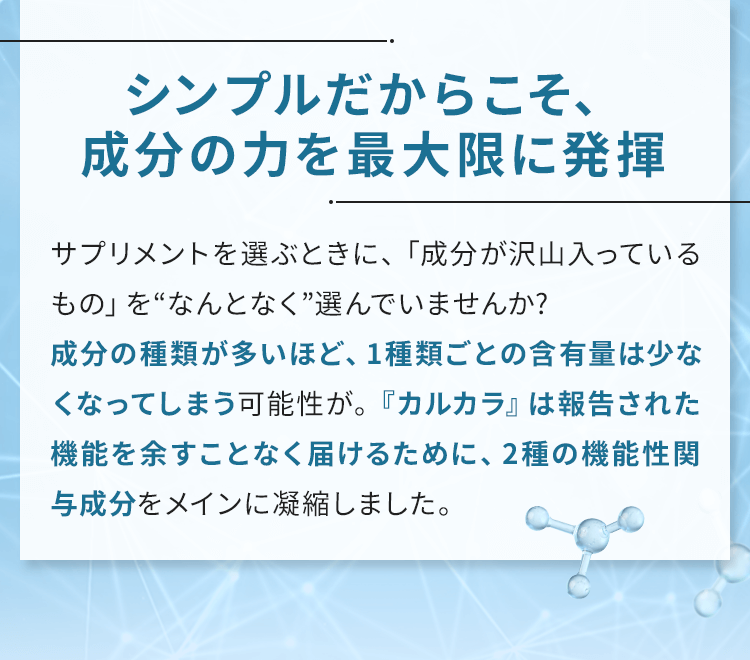 シンプルだからこそ、
成分の力を最大限に発揮

サプリメントを選ぶときに、「成分が沢山入っているもの」を“なんとなく”選んでいませんか?
成分の種類が多いほど、1種類ごとの含有量は少なくなってしまう可能性が。『カルカラ』は報告された機能を余すことなく届けるために、2種の機能性関与成分をメインに凝縮しました。